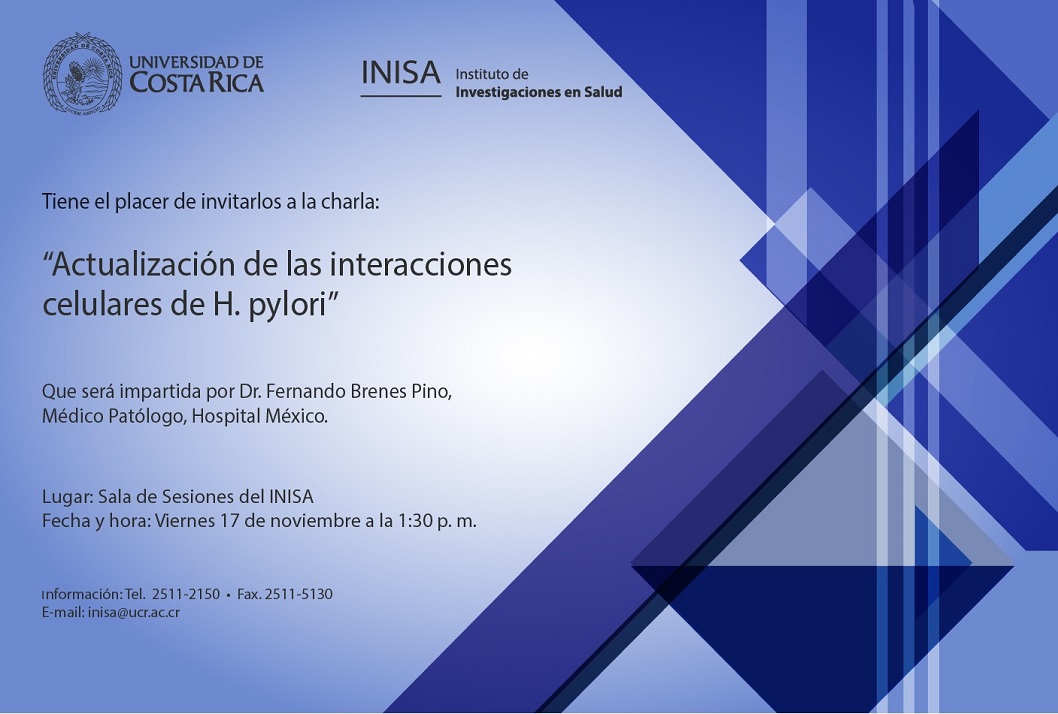 UNIVERSIDAD DE COSTA RICA

INISA Instituto de Investigaciones en Salud

Tiene el placer de invitarlos a la charla:

“Actualización de las interacciones celulares de H. pylori”

Que será impartida por Dr. Fernando Brenes Pino, Médico Patólogo, Hospital México.

Lugar: Sala de Sesiones del INISA
Fecha y hora: Viernes 17 de noviembre a la 1:30 p. m.

Información: Tel. 2511-2150 • Fax. 2511-5130
E-mail: inisa@ucr.ac.cr